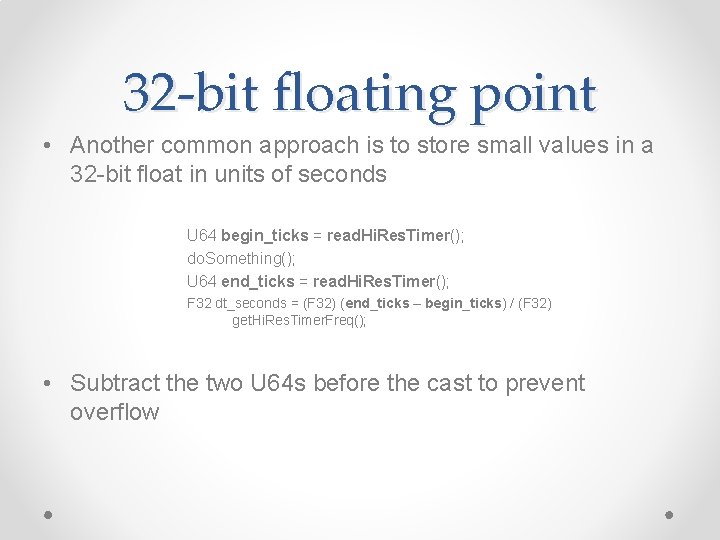 32-bit floating point

• Another common approach is to store small values in a 32-bit float in units of seconds

U64 begin_ticks = readHiResTimer();
doSomething();
U64 end_ticks = readHiResTimer();
F32 dt_seconds = (F32) (end_ticks – begin_ticks) / (F32) getHiResTimerFreq();

• Subtract the two U64s before the cast to prevent overflow